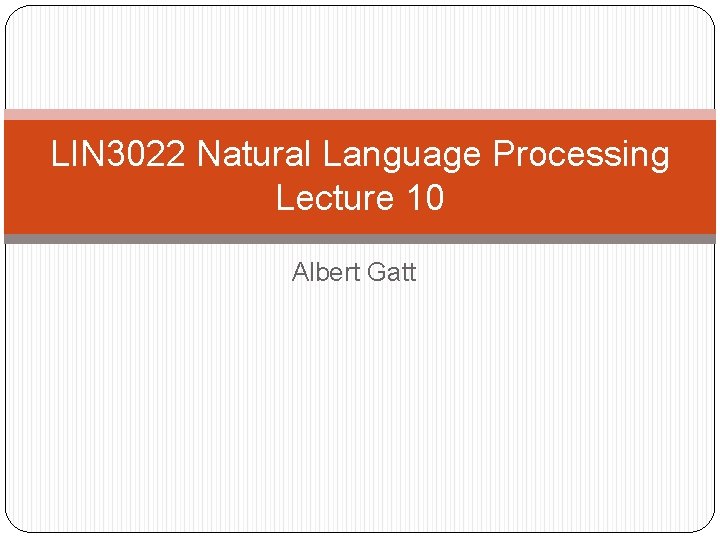 LIN3022 Natural Language Processing Lecture 10

Albert Gatt